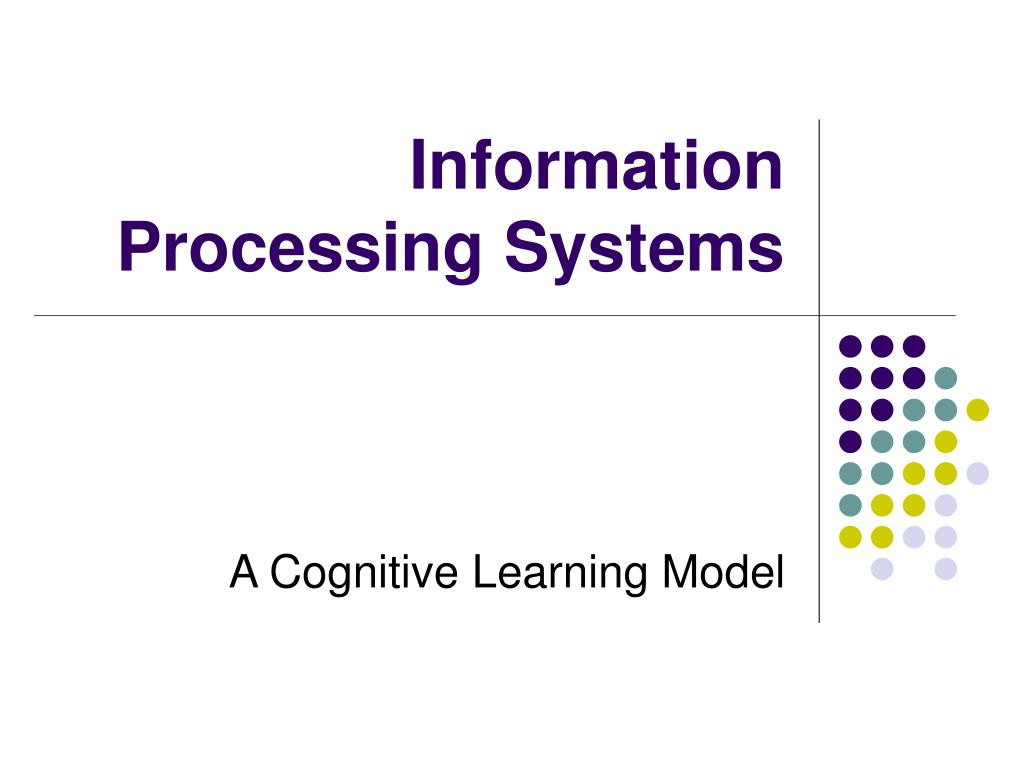 Information Processing Systems

A Cognitive Learning Model